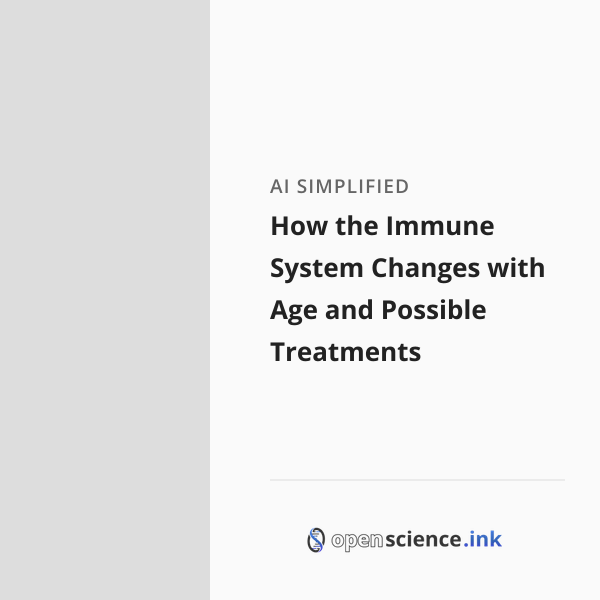 AI SIMPLIFIED

How the Immune System Changes with Age and Possible Treatments

openscience.ink